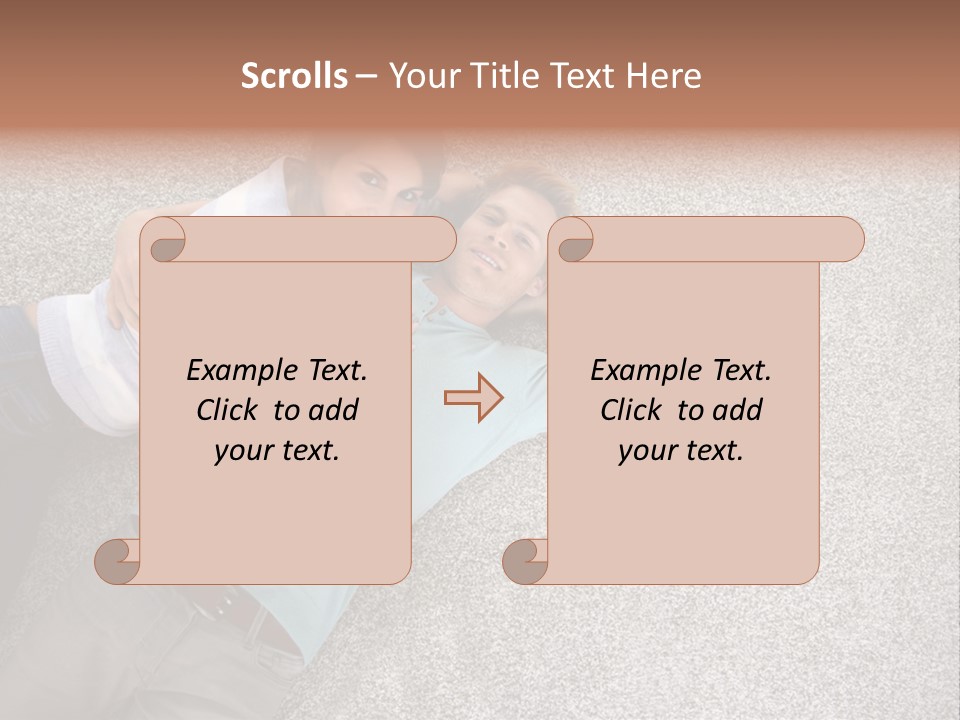 Scrolls – Your Title Text Here

Example Text. Click to add your text.

Example Text. Click to add your text.